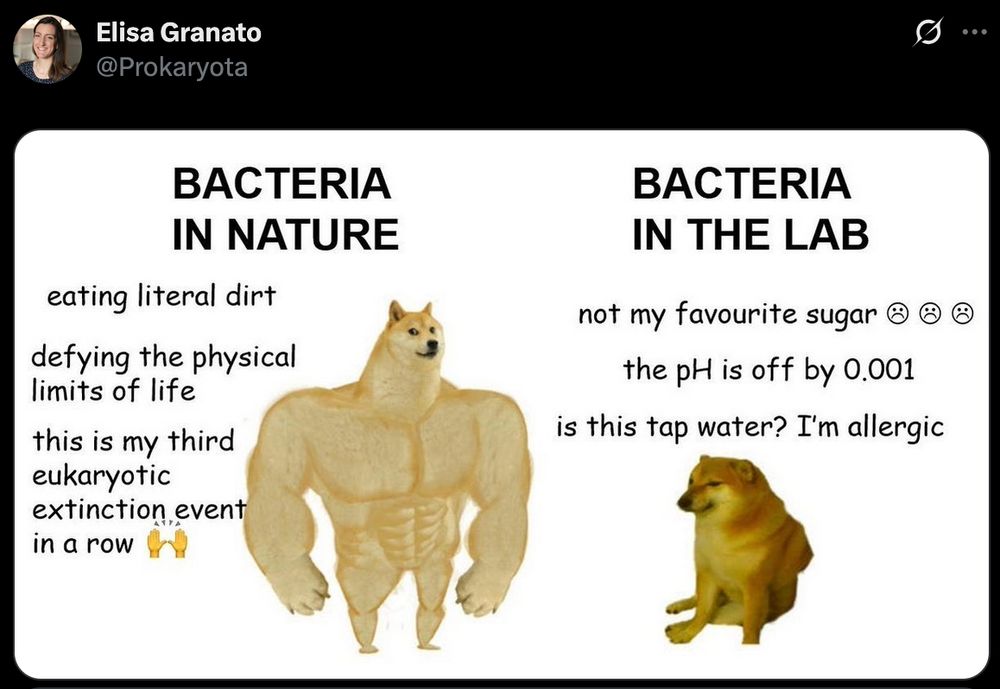 Elisa Granato
@Prokaryota

BACTERIA IN NATURE

eating literal dirt

defying the physical limits of life

this is my third eukaryotic extinction event in a row 🙌

BACTERIA IN THE LAB

not my favourite sugar ☹ ☹ ☹

the pH is off by 0.001

is this tap water? I'm allergic